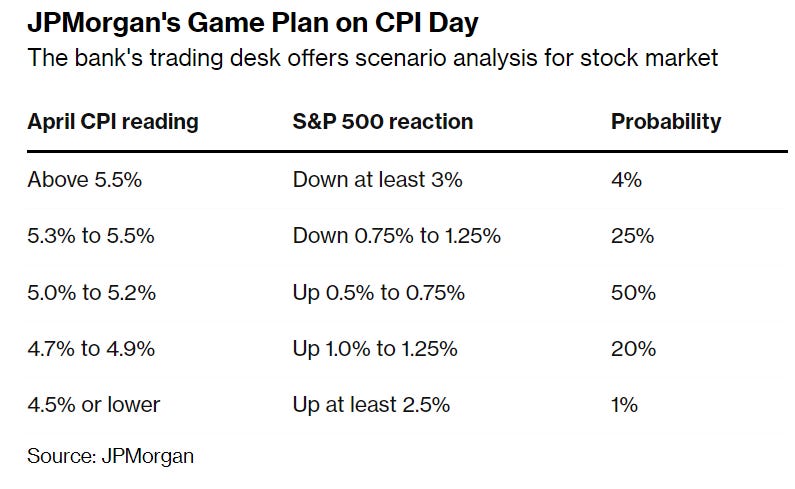 JPMorgan's Game Plan on CPI Day
The bank's trading desk offers scenario analysis for stock market

| April CPI reading | S&P 500 reaction | Probability |
|---|---|---|
| Above 5.5% | Down at least 3% | 4% |
| 5.3% to 5.5% | Down 0.75% to 1.25% | 25% |
| 5.0% to 5.2% | Up 0.5% to 0.75% | 50% |
| 4.7% to 4.9% | Up 1.0% to 1.25% | 20% |
| 4.5% or lower | Up at least 2.5% | 1% |

Source: JPMorgan